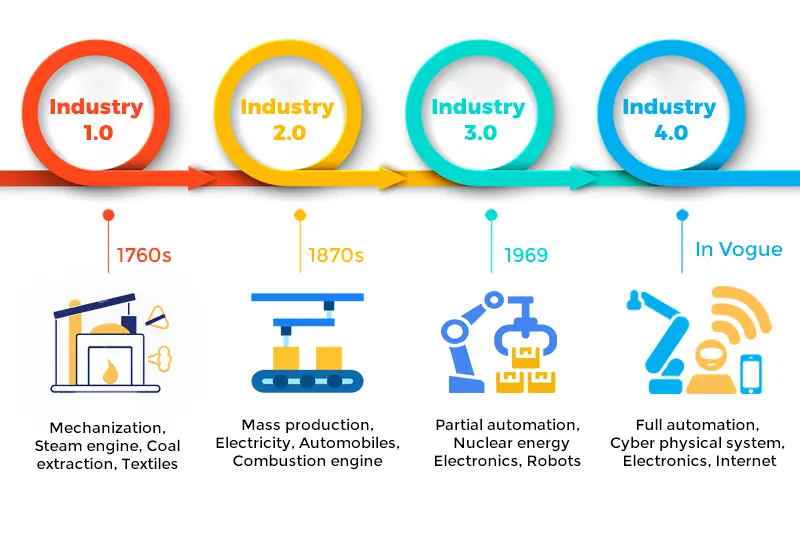 Industry 1.0

1760s

Mechanization, Steam engine, Coal extraction, Textiles

Industry 2.0

1870s

Mass production, Electricity, Automobiles, Combustion engine

Industry 3.0

1969

Partial automation, Nuclear energy Electronics, Robots

Industry 4.0

In Vogue

Full automation, Cyber physical system, Electronics, Internet